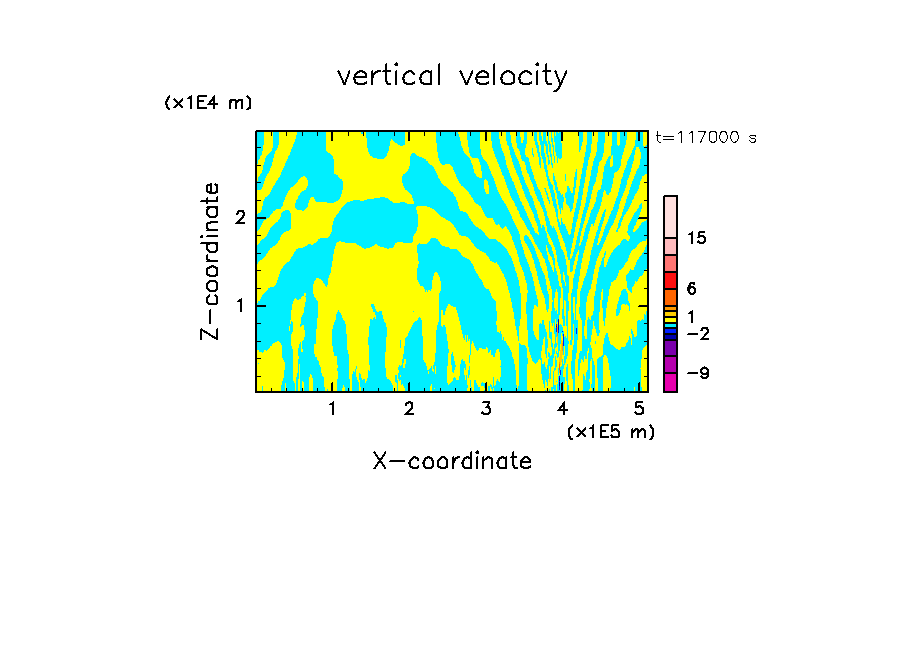 vertical velocity

(x1E4 m)

t=117000 s

Z-coordinate

2

1

15

6

1

−2

−9

1 2 3 4 5

(x1E5 m)

X-coordinate